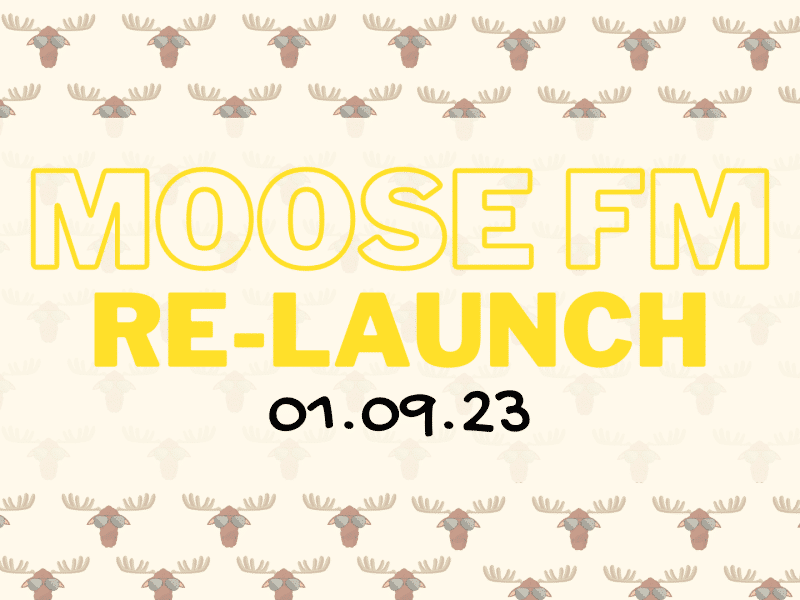 MOOSE FM
RE-LAUNCH
01.09.23